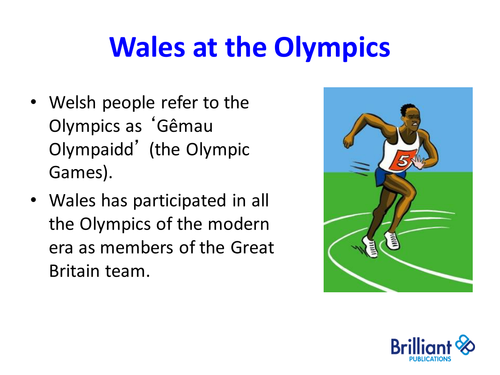 Wales at the Olympics

• Welsh people refer to the Olympics as ‘Gêmau Olympaidd’ (the Olympic Games).

• Wales has participated in all the Olympics of the modern era as members of the Great Britain team.

5

Brilliant
PUBLICATIONS